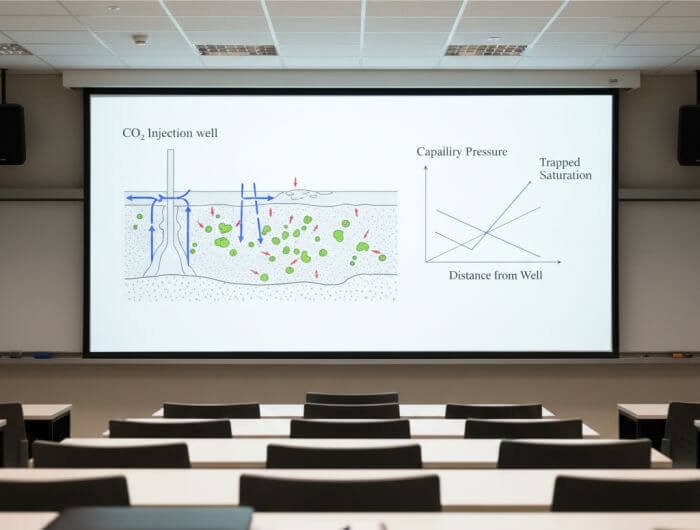 $CO_2$ Injection well

Capailiry Pressure

Trapped Saturation

Distance from Well